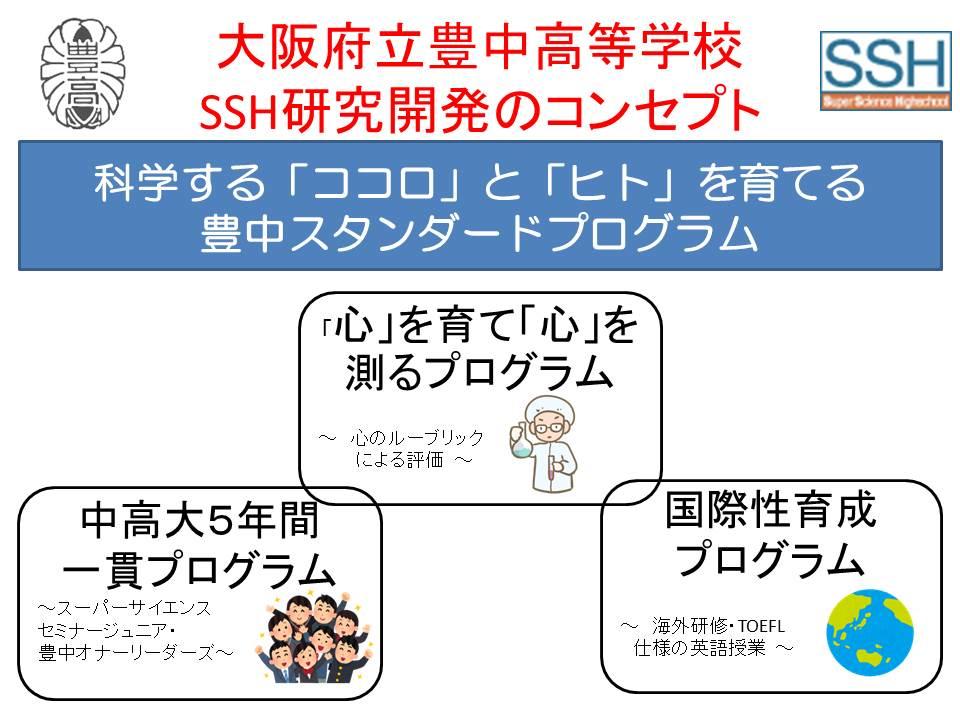 豊高

大阪府立豊中高等学校
SSH研究開発のコンセプト

SSH
Super Science Highschool

科学する「ココロ」と「ヒト」を育てる
豊中スタンダードプログラム

「心」を育て「心」を測るプログラム

～ 心のルーブリックによる評価 ～

中高大5年間一貫プログラム

～スーパーサイエンスセミナージュニア・豊中オナーリーダーズ～

国際性育成プログラム

～ 海外研修・TOEFL仕様の英語授業 ～